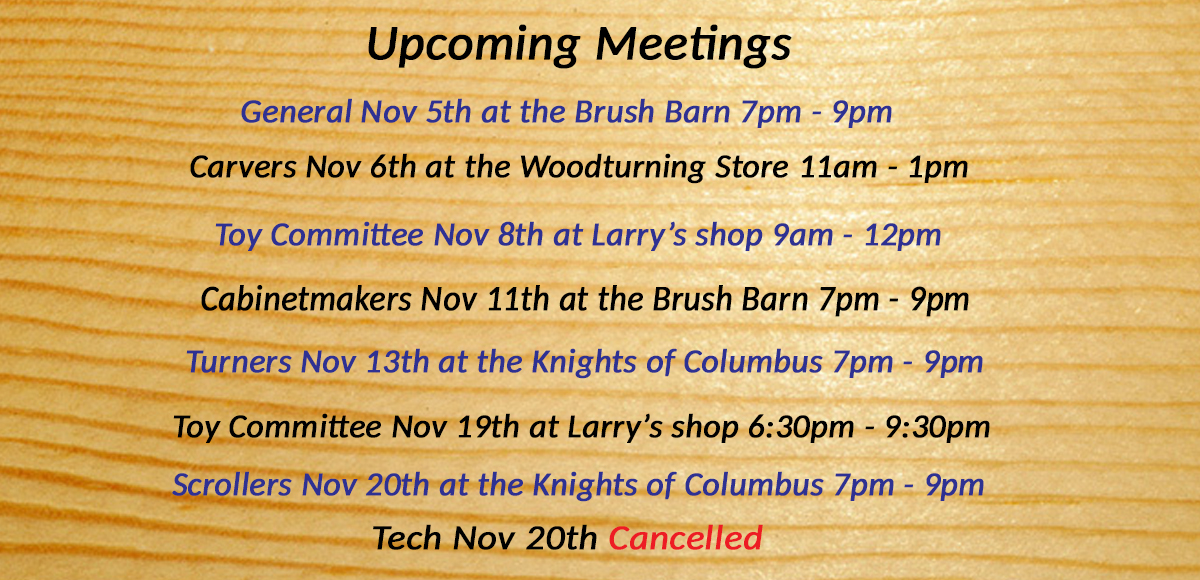 Upcoming Meetings

General Nov 5th at the Brush Barn 7pm - 9pm

Carvers Nov 6th at the Woodturning Store 11am - 1pm

Toy Committee Nov 8th at Larry's shop 9am - 12pm

Cabinetmakers Nov 11th at the Brush Barn 7pm - 9pm

Turners Nov 13th at the Knights of Columbus 7pm - 9pm

Toy Committee Nov 19th at Larry's shop 6:30pm - 9:30pm

Scrollers Nov 20th at the Knights of Columbus 7pm - 9pm

Tech Nov 20th Cancelled